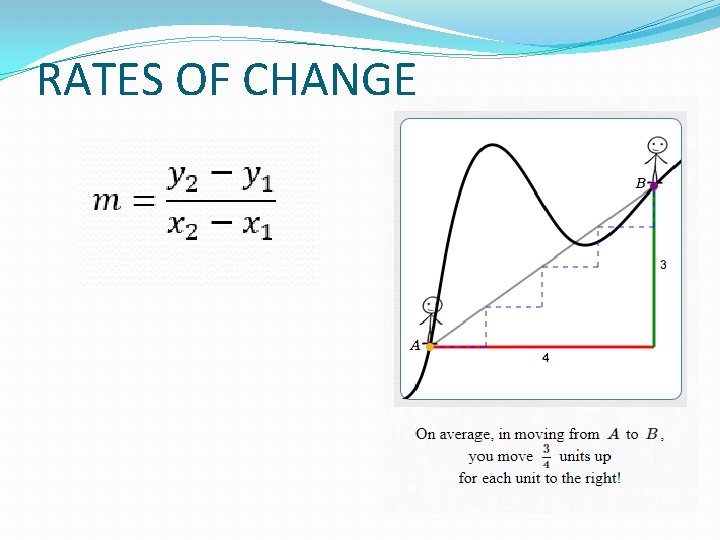 RATES OF CHANGE

$m = \frac{y_2 - y_1}{x_2 - x_1}$

$B$

3

$A$

4

On average, in moving from $A$ to $B$, you move $\frac{3}{4}$ units up for each unit to the right!